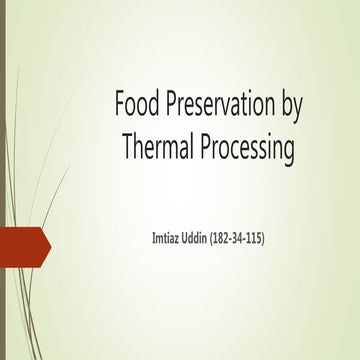 Food Preservation by Thermal Processing

Imtiaz Uddin (182-34-115)